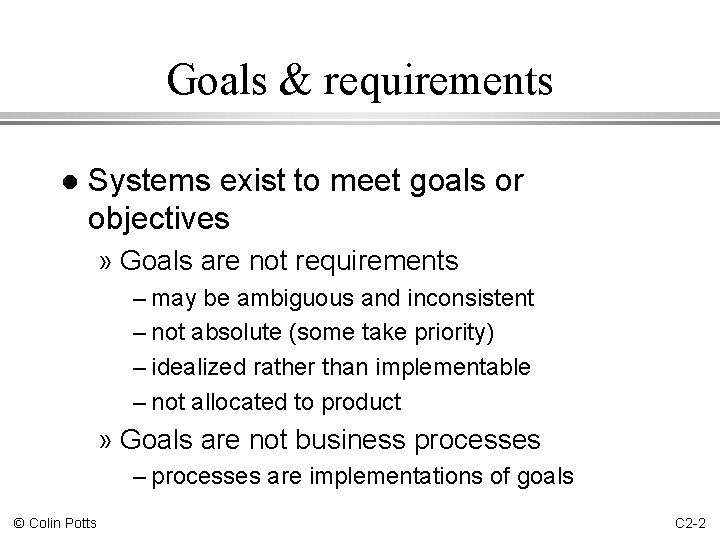 Goals & requirements

● Systems exist to meet goals or objectives

» Goals are not requirements

– may be ambiguous and inconsistent

– not absolute (some take priority)

– idealized rather than implementable

– not allocated to product

» Goals are not business processes

– processes are implementations of goals

© Colin Potts

C2-2